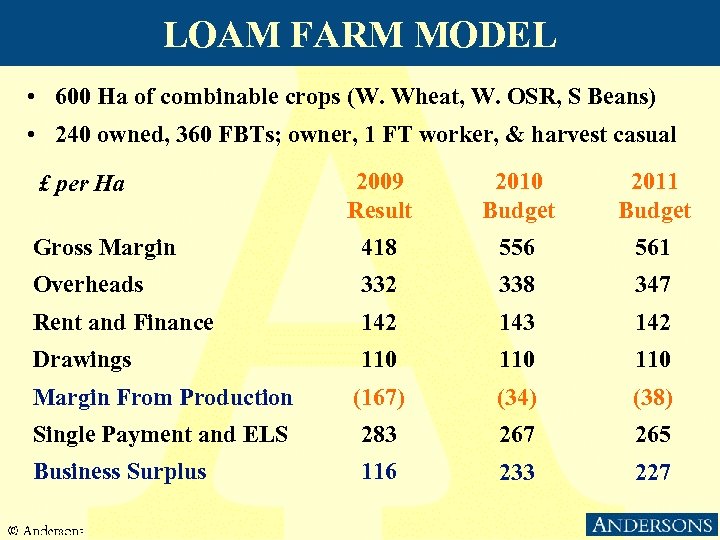 LOAM FARM MODEL

• 600 Ha of combinable crops (W. Wheat, W. OSR, S Beans)
• 240 owned, 360 FBTs; owner, 1 FT worker, & harvest casual

| £ per Ha | 2009 Result | 2010 Budget | 2011 Budget |
|---|---|---|---|
| Gross Margin | 418 | 556 | 561 |
| Overheads | 332 | 338 | 347 |
| Rent and Finance | 142 | 143 | 142 |
| Drawings | 110 | 110 | 110 |
| Margin From Production | (167) | (34) | (38) |
| Single Payment and ELS | 283 | 267 | 265 |
| Business Surplus | 116 | 233 | 227 |

© Andersons

ANDERSONS